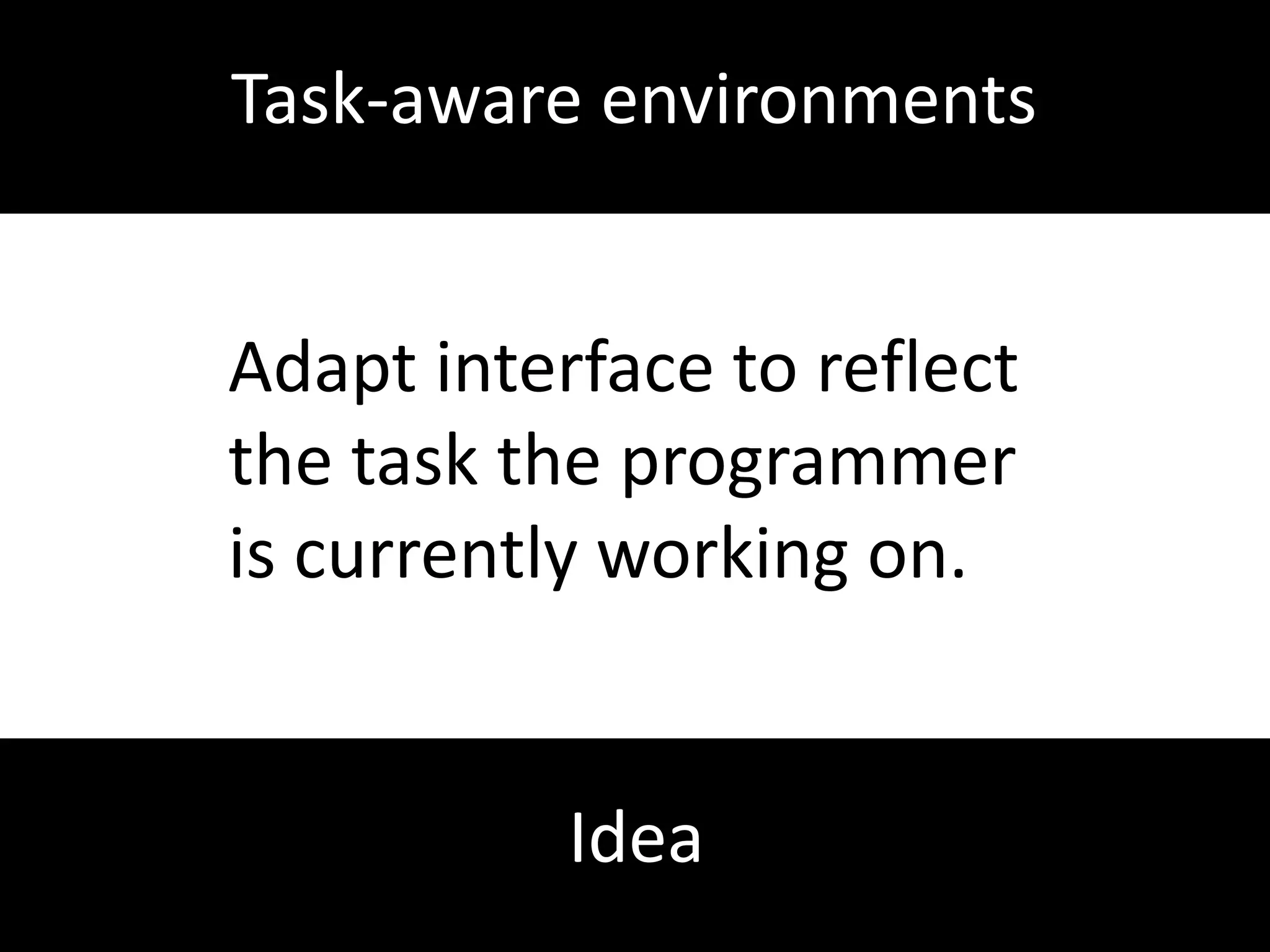 Task-aware environments

Adapt interface to reflect the task the programmer is currently working on.

Idea